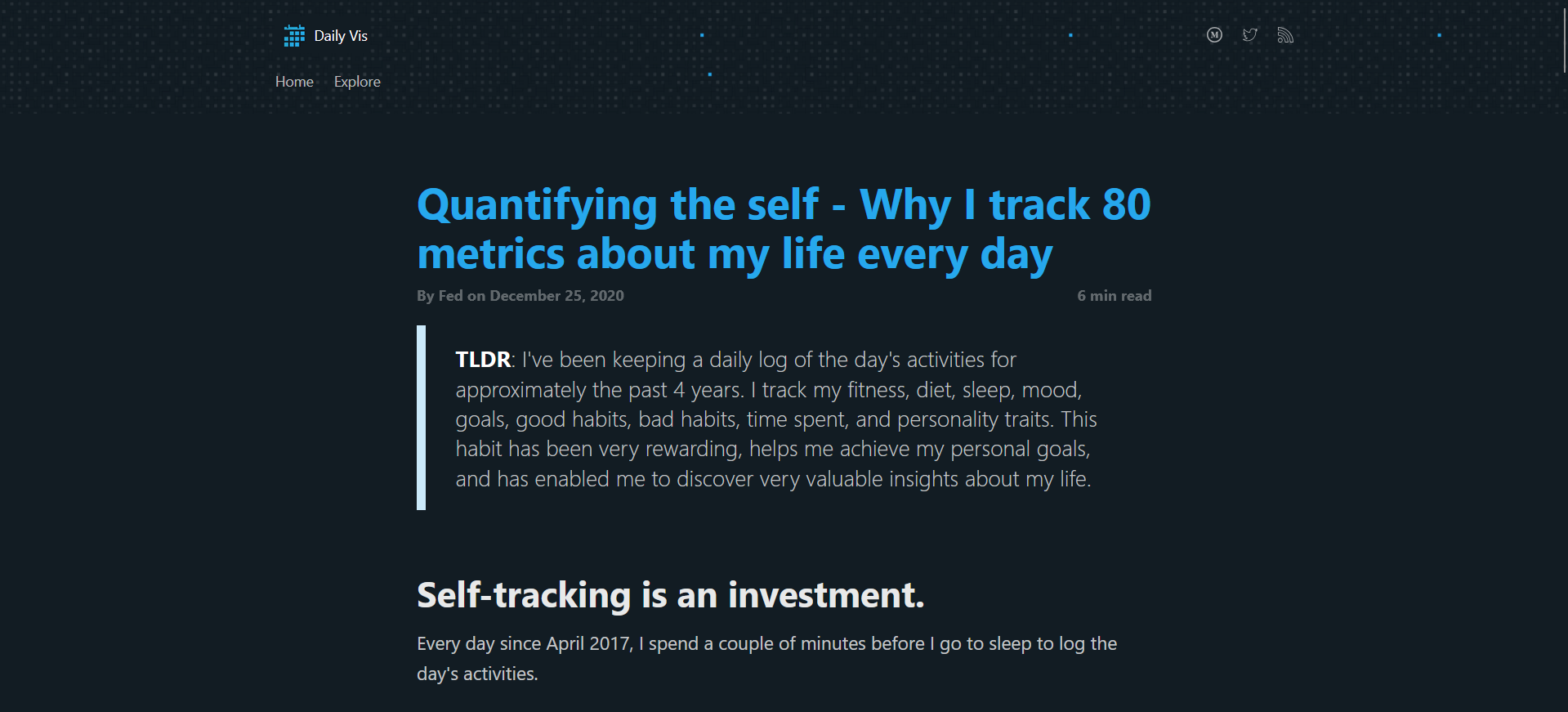 Daily Vis

Home Explore

Quantifying the self - Why I track 80 metrics about my life every day

By Fed on December 25, 2020

6 min read

TLDR: I've been keeping a daily log of the day's activities for approximately the past 4 years. I track my fitness, diet, sleep, mood, goals, good habits, bad habits, time spent, and personality traits. This habit has been very rewarding, helps me achieve my personal goals, and has enabled me to discover very valuable insights about my life.

Self-tracking is an investment.

Every day since April 2017, I spend a couple of minutes before I go to sleep to log the day's activities.